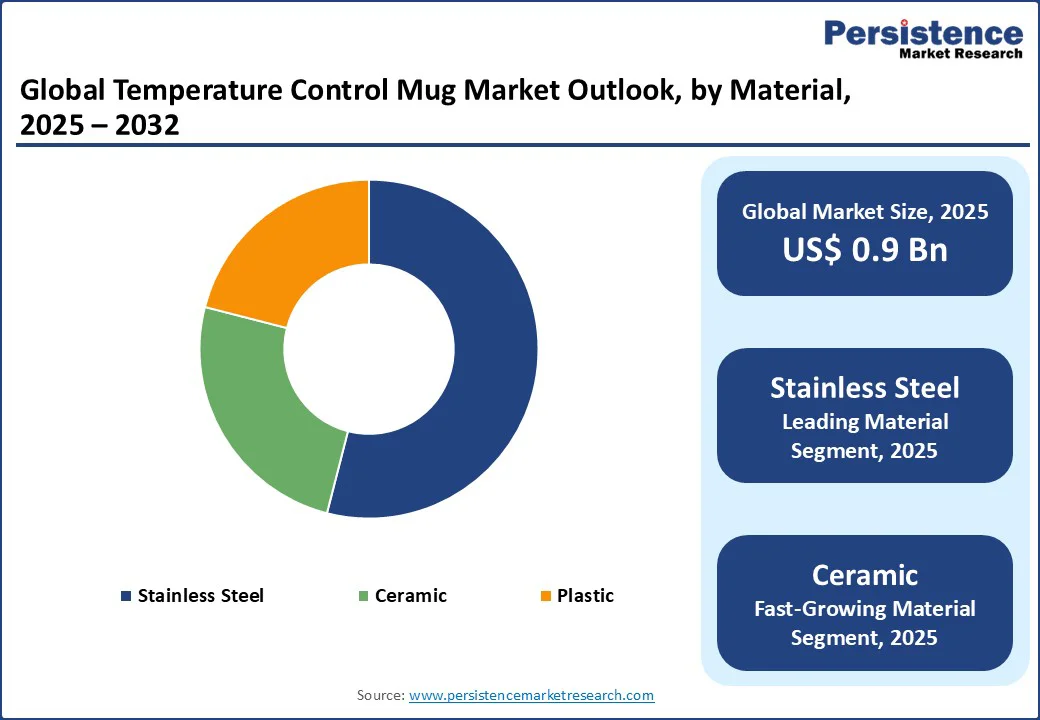 Persistence
Market Research

Global Temperature Control Mug Market Outlook, by Material, 2025 – 2032

Stainless Steel
Ceramic
Plastic

Global Market Size, 2025
US$ 0.9 Bn

Stainless Steel
Leading Material Segment, 2025

Ceramic
Fast-Growing Material Segment, 2025

Source: www.persistencemarketresearch.com